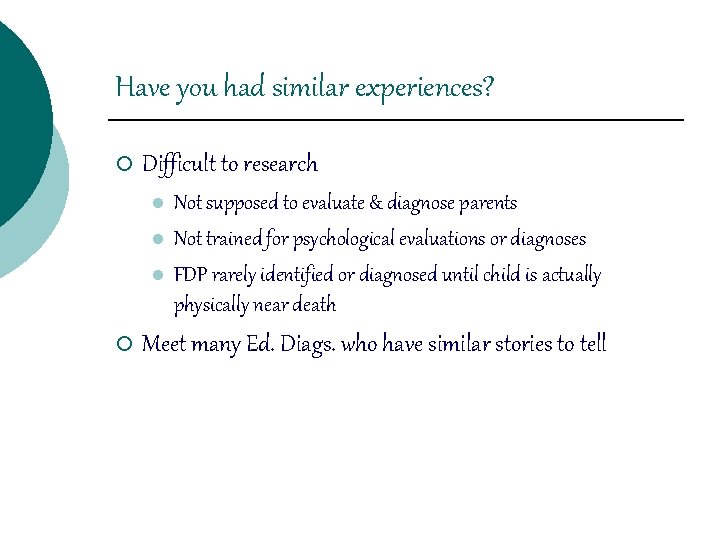 Have you had similar experiences?

Difficult to research

Not supposed to evaluate & diagnose parents

Not trained for psychological evaluations or diagnoses

FDP rarely identified or diagnosed until child is actually physically near death

Meet many Ed. Diags. who have similar stories to tell